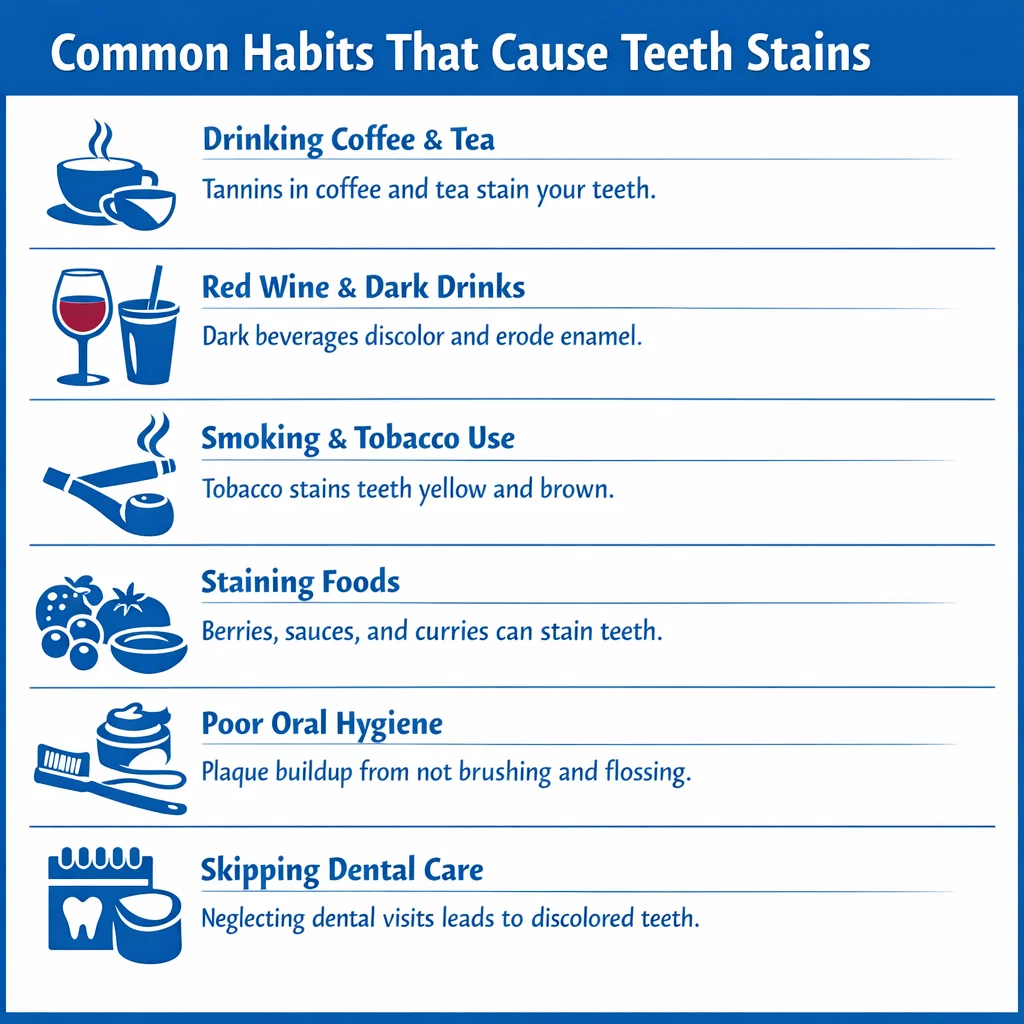 Common Habits That Cause Teeth Stains

Drinking Coffee & Tea

Tannins in coffee and tea stain your teeth.

Red Wine & Dark Drinks

Dark beverages discolor and erode enamel.

Smoking & Tobacco Use

Tobacco stains teeth yellow and brown.

Staining Foods

Berries, sauces, and curries can stain teeth.

Poor Oral Hygiene

Plaque buildup from not brushing and flossing.

Skipping Dental Care

Neglecting dental visits leads to discolored teeth.